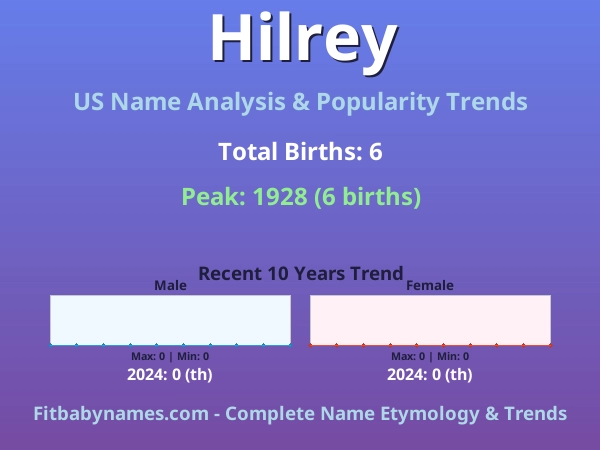 Hilrey

US Name Analysis & Popularity Trends

Total Births: 6

Peak: 1928 (6 births)

Recent 10 Years Trend

Male

Max: 0 | Min: 0
2024: 0 (th)

Female

Max: 0 | Min: 0
2024: 0 (th)

Fitbabynames.com - Complete Name Etymology & Trends